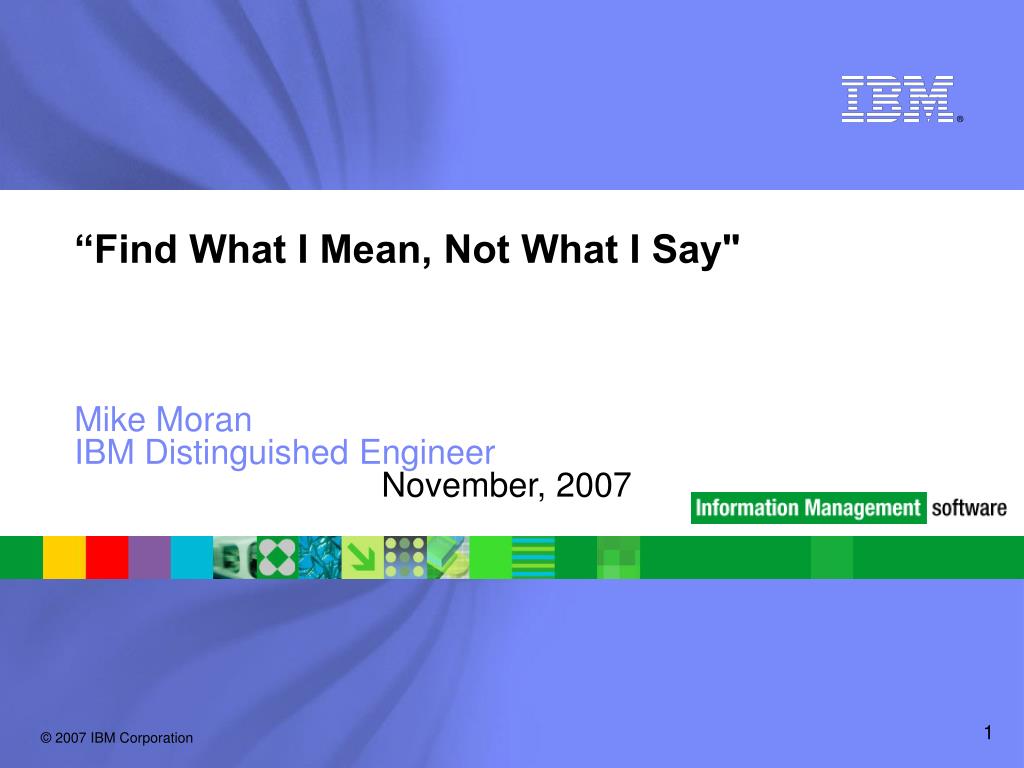 IBM®

“Find What I Mean, Not What I Say"

Mike Moran
IBM Distinguished Engineer
November, 2007

Information Management software

© 2007 IBM Corporation

1